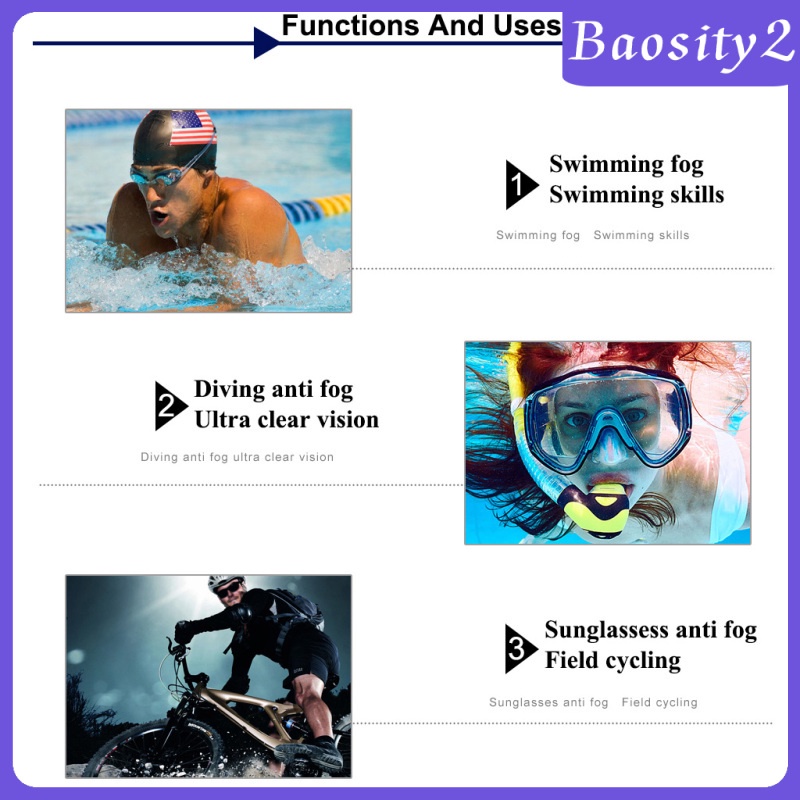 Functions And Uses

Baosity2

1 Swimming fog
Swimming skills

Swimming fog Swimming skills

2 Diving anti fog
Ultra clear vision

Diving anti fog ultra clear vision

3 Sunglassess anti fog
Field cycling

Sunglasses anti fog Field cycling